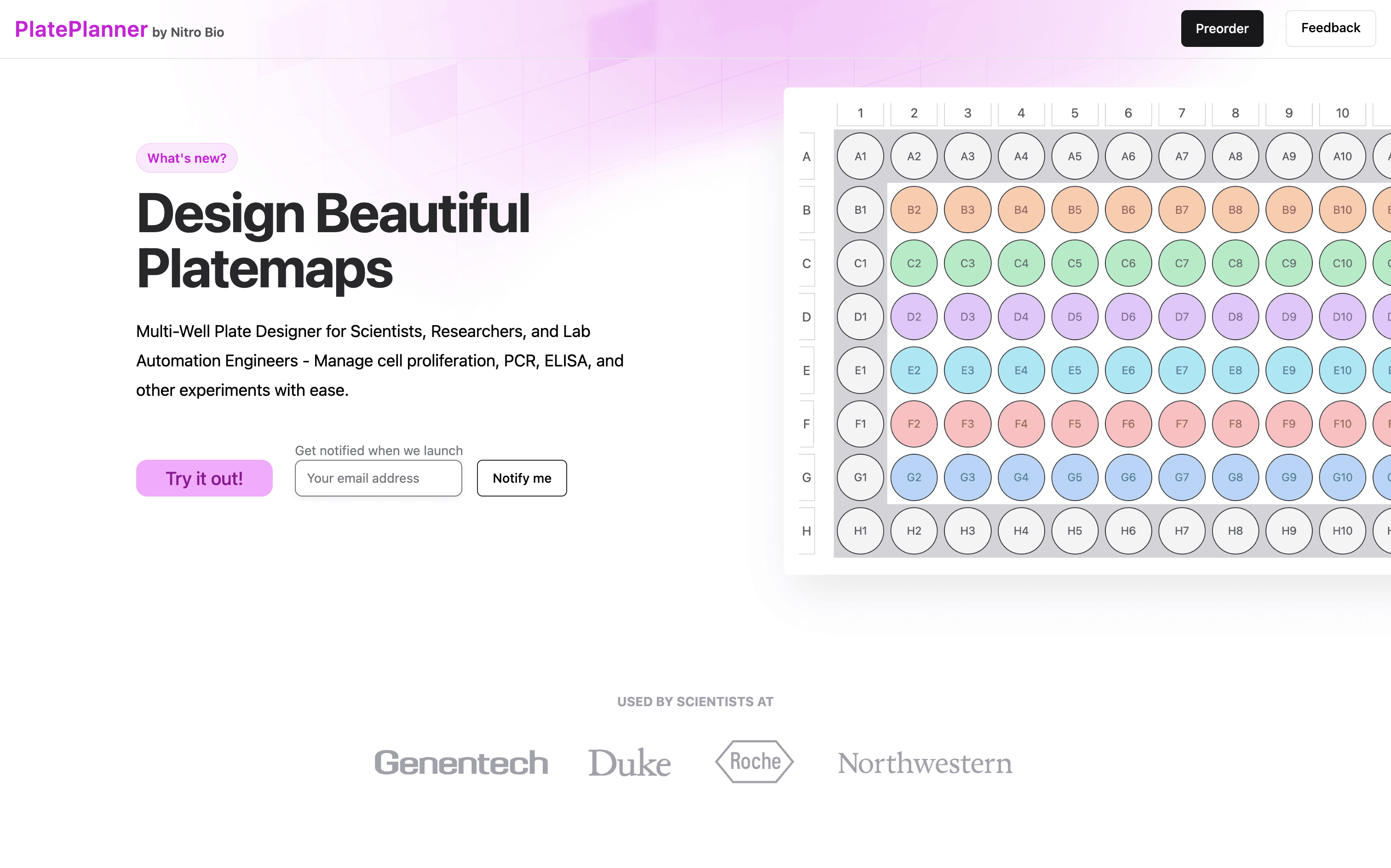 PlatePlanner by Nitro Bio

Preorder Feedback

What's new?

Design Beautiful Platemaps

Multi-Well Plate Designer for Scientists, Researchers, and Lab Automation Engineers - Manage cell proliferation, PCR, ELISA, and other experiments with ease.

Try it out!

Get notified when we launch

Your email address

Notify me

| | 1 | 2 | 3 | 4 | 5 | 6 | 7 | 8 | 9 | 10 |
|---|---|---|---|---|---|---|---|---|---|---|
| A | A1 | A2 | A3 | A4 | A5 | A6 | A7 | A8 | A9 | A10 |
| B | B1 | B2 | B3 | B4 | B5 | B6 | B7 | B8 | B9 | B10 |
| C | C1 | C2 | C3 | C4 | C5 | C6 | C7 | C8 | C9 | C10 |
| D | D1 | D2 | D3 | D4 | D5 | D6 | D7 | D8 | D9 | D10 |
| E | E1 | E2 | E3 | E4 | E5 | E6 | E7 | E8 | E9 | E10 |
| F | F1 | F2 | F3 | F4 | F5 | F6 | F7 | F8 | F9 | F10 |
| G | G1 | G2 | G3 | G4 | G5 | G6 | G7 | G8 | G9 | G10 |
| H | H1 | H2 | H3 | H4 | H5 | H6 | H7 | H8 | H9 | H10 |

USED BY SCIENTISTS AT

Genentech Duke Roche Northwestern